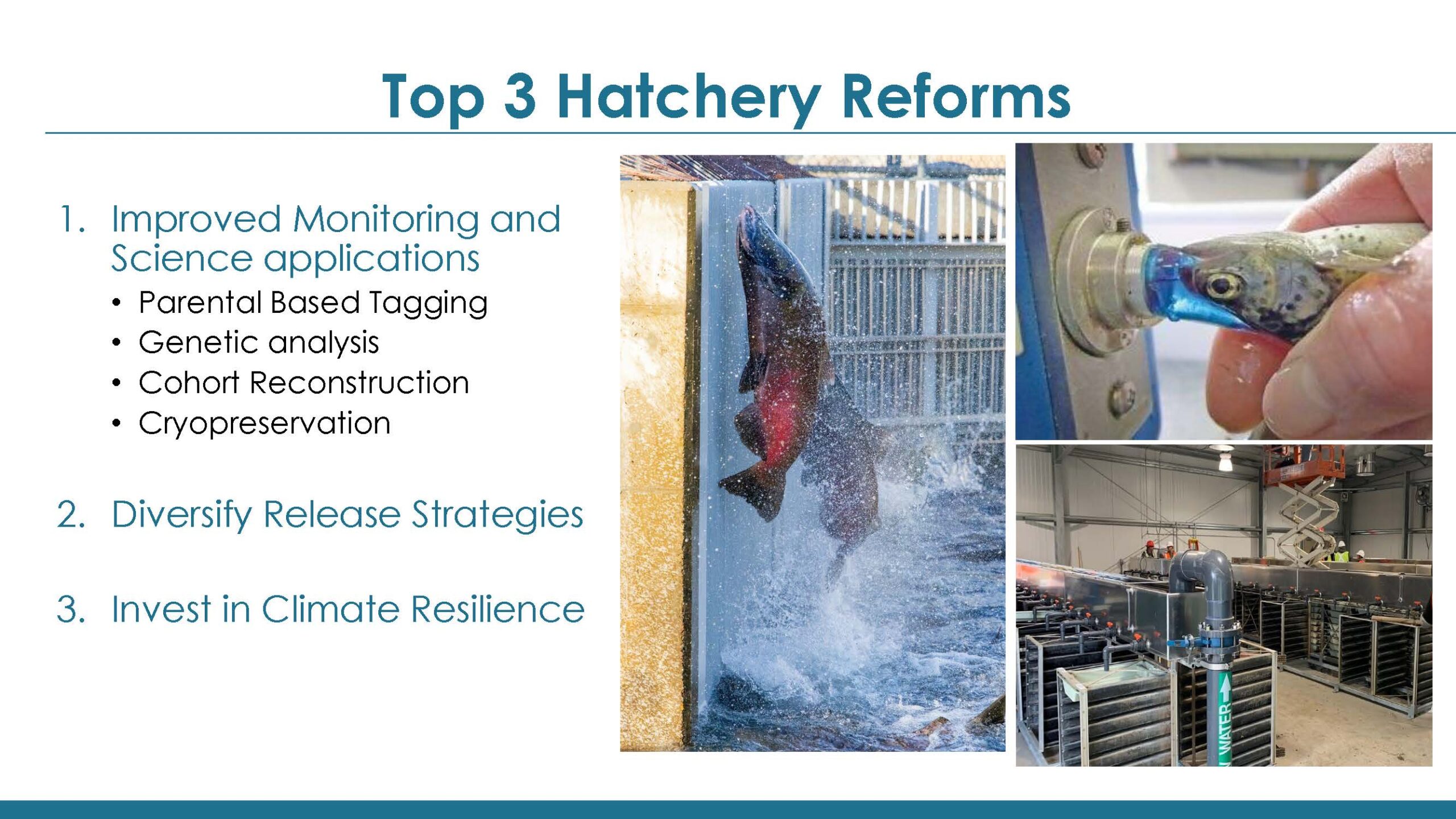 Top 3 Hatchery Reforms

1. Improved Monitoring and Science applications
• Parental Based Tagging
• Genetic analysis
• Cohort Reconstruction
• Cryopreservation

2. Diversify Release Strategies

3. Invest in Climate Resilience

WATER